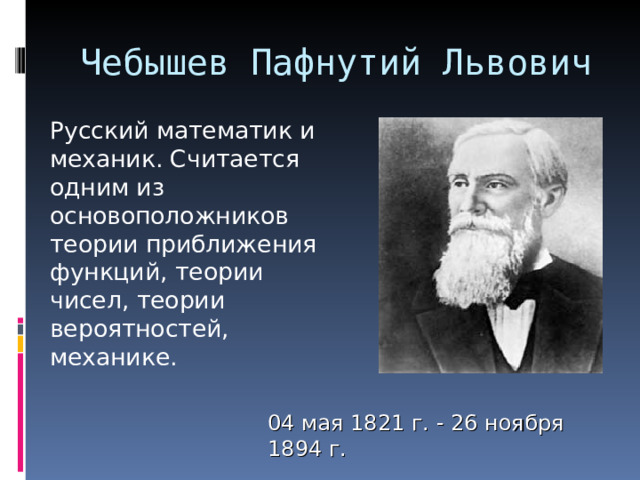 Чебышев Пафнутий Львович

Русский математик и механик. Считается одним из основоположников теории приближения функций, теории чисел, теории вероятностей, механике.

04 мая 1821 г. - 26 ноября 1894 г.